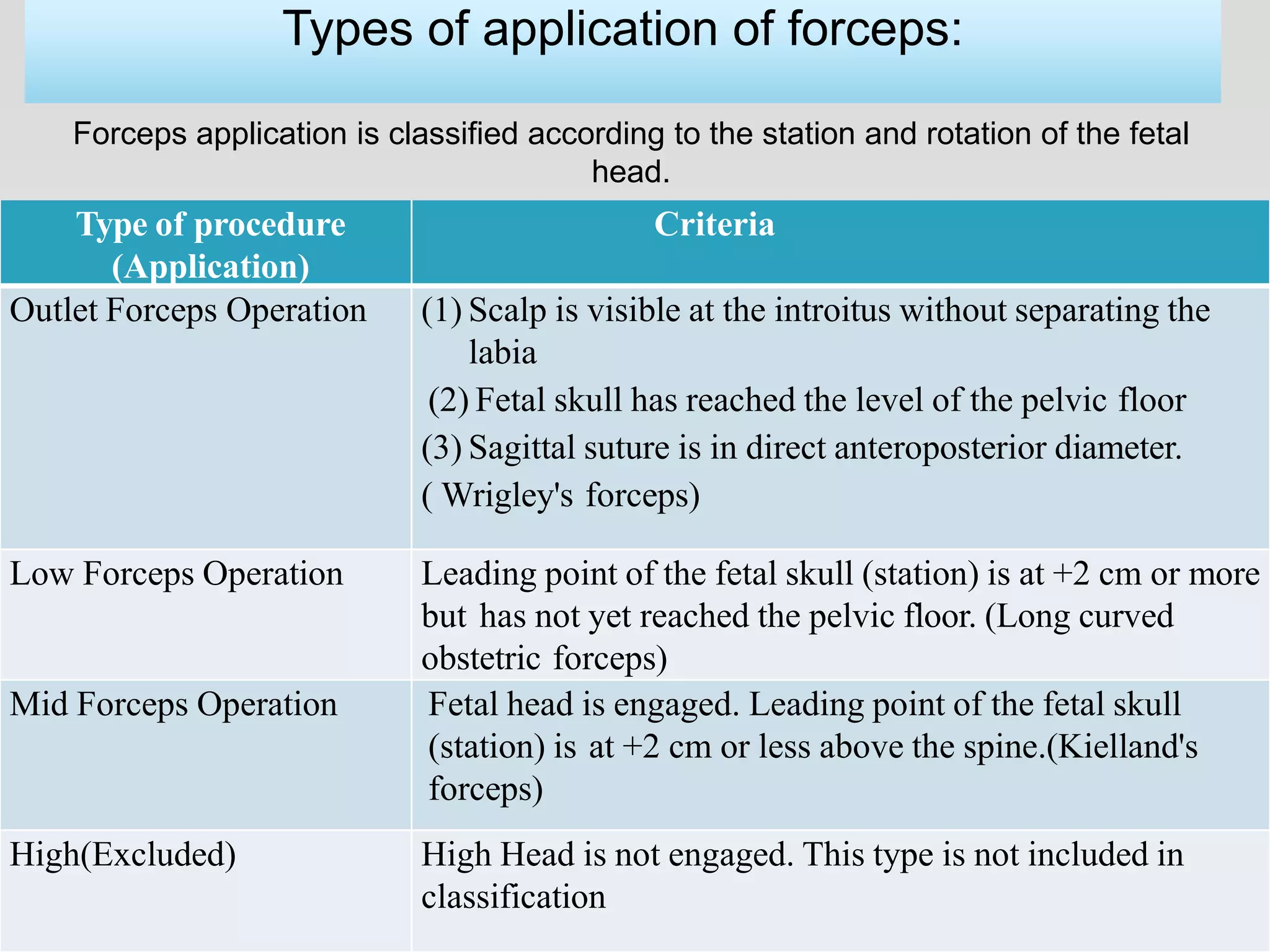 Types of application of forceps:

Forceps application is classified according to the station and rotation of the fetal head.

| Type of procedure (Application) | Criteria |
|---|---|
| Outlet Forceps Operation | (1) Scalp is visible at the introitus without separating the labia (2) Fetal skull has reached the level of the pelvic floor (3) Sagittal suture is in direct anteroposterior diameter. ( Wrigley's forceps) |
| Low Forceps Operation | Leading point of the fetal skull (station) is at +2 cm or more but has not yet reached the pelvic floor. (Long curved obstetric forceps) |
| Mid Forceps Operation | Fetal head is engaged. Leading point of the fetal skull (station) is at +2 cm or less above the spine.(Kielland's forceps) |
| High(Excluded) | High Head is not engaged. This type is not included in classification |